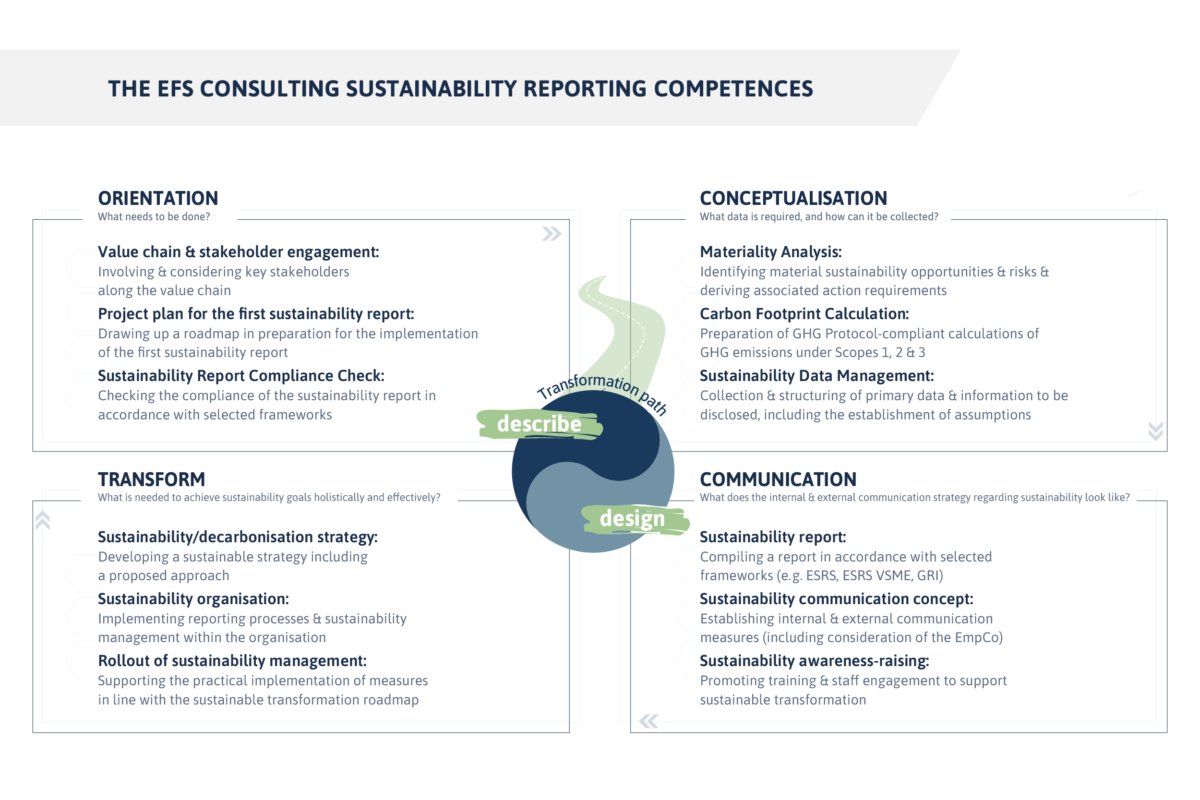 THE EFS CONSULTING SUSTAINABILITY REPORTING COMPETENCES

ORIENTATION
What needs to be done?

Value chain & stakeholder engagement:
Involving & considering key stakeholders along the value chain

Project plan for the first sustainability report:
Drawing up a roadmap in preparation for the implementation of the first sustainability report

Sustainability Report Compliance Check:
Checking the compliance of the sustainability report in accordance with selected frameworks

CONCEPTUALISATION
What data is required, and how can it be collected?

Materiality Analysis:
Identifying material sustainability opportunities & risks & deriving associated action requirements

Carbon Footprint Calculation:
Preparation of GHG Protocol-compliant calculations of GHG emissions under Scopes 1, 2 & 3

Sustainability Data Management:
Collection & structuring of primary data & information to be disclosed, including the establishment of assumptions

Transformation path

describe

design

TRANSFORM
What is needed to achieve sustainability goals holistically and effectively?

Sustainability/decarbonisation strategy:
Developing a sustainable strategy including a proposed approach

Sustainability organisation:
Implementing reporting processes & sustainability management within the organisation

Rollout of sustainability management:
Supporting the practical implementation of measures in line with the sustainable transformation roadmap

COMMUNICATION
What does the internal & external communication strategy regarding sustainability look like?

Sustainability report:
Compiling a report in accordance with selected frameworks (e.g. ESRS, ESRS VSME, GRI)

Sustainability communication concept:
Establishing internal & external communication measures (including consideration of the EmpCo)

Sustainability awareness-raising:
Promoting training & staff engagement to support sustainable transformation